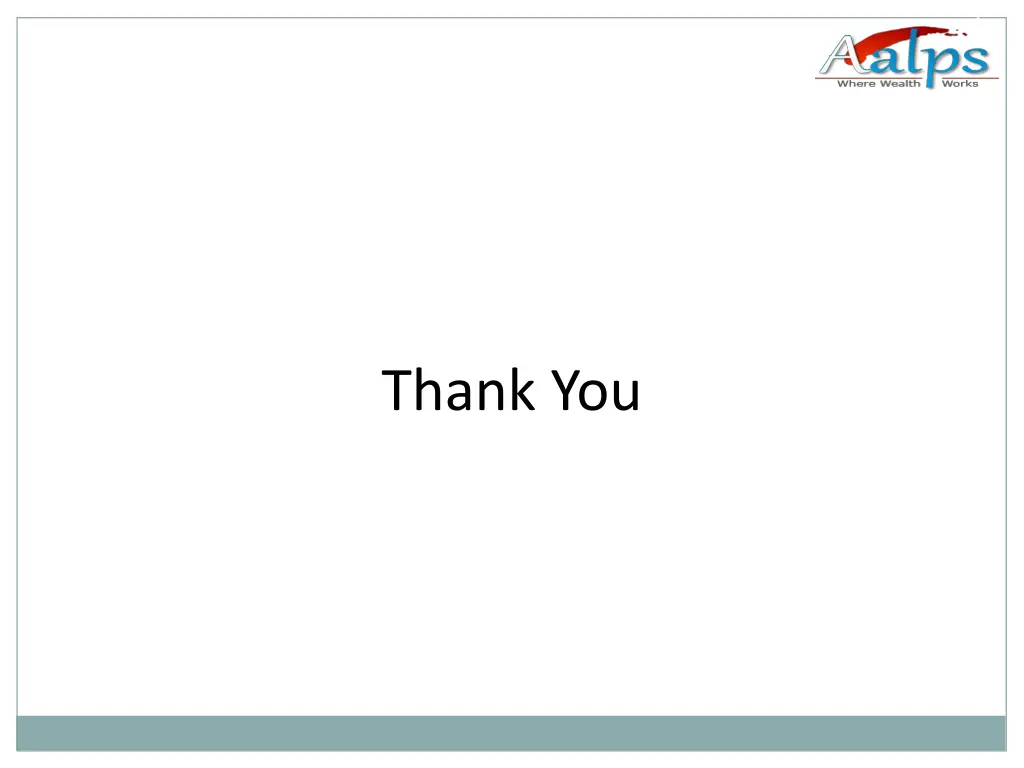 Aalps
Where Wealth Works

Thank You